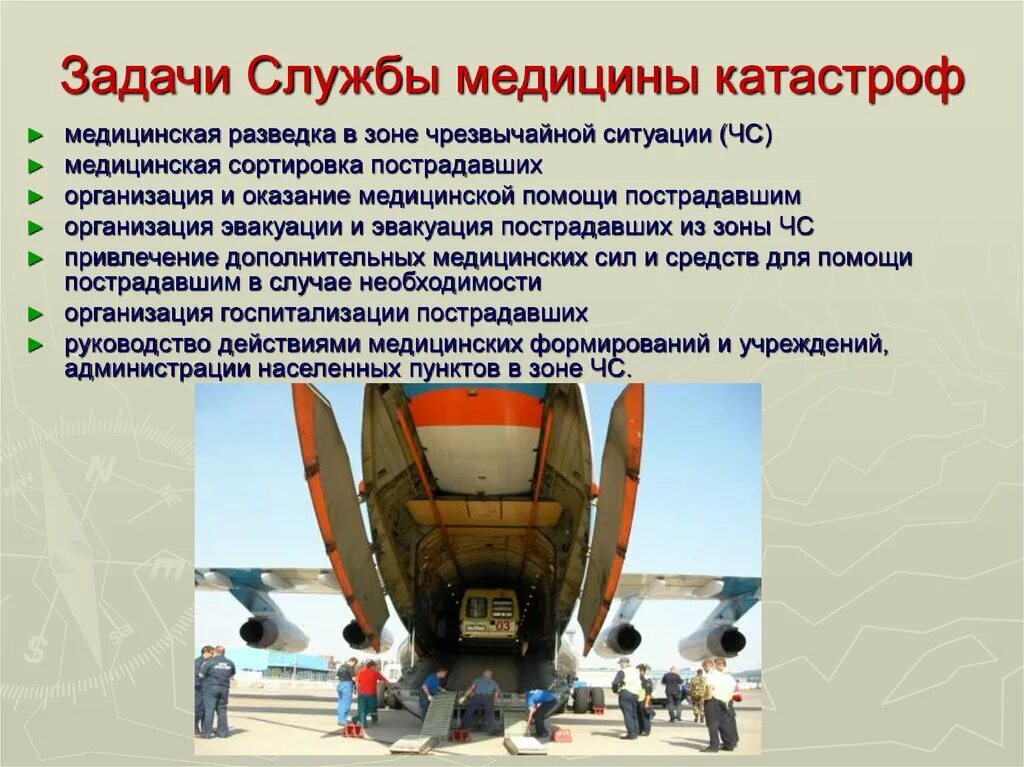 Задачи Службы медицины катастроф

► медицинская разведка в зоне чрезвычайной ситуации (ЧС)
► медицинская сортировка пострадавших
► организация и оказание медицинской помощи пострадавшим
► организация эвакуации и эвакуация пострадавших из зоны ЧС
► привлечение дополнительных медицинских сил и средств для помощи пострадавшим в случае необходимости
► организация госпитализации пострадавших
► руководство действиями медицинских формирований и учреждений, администрации населенных пунктов в зоне ЧС.

03